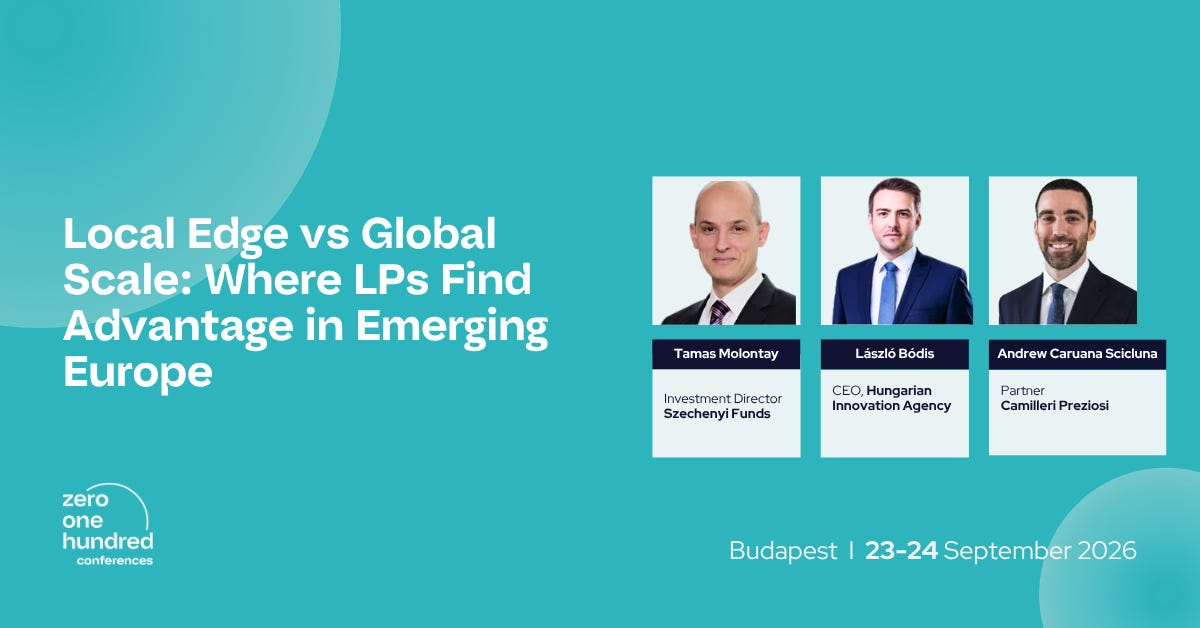 Local Edge vs Global Scale: Where LPs Find Advantage in Emerging Europe

Tamas Molontay
Investment Director
Szechenyi Funds

László Bódis
CEO, Hungarian Innovation Agency

Andrew Caruana Scicluna
Partner
Camilleri Preziosi

zero one hundred conferences

Budapest | 23-24 September 2026